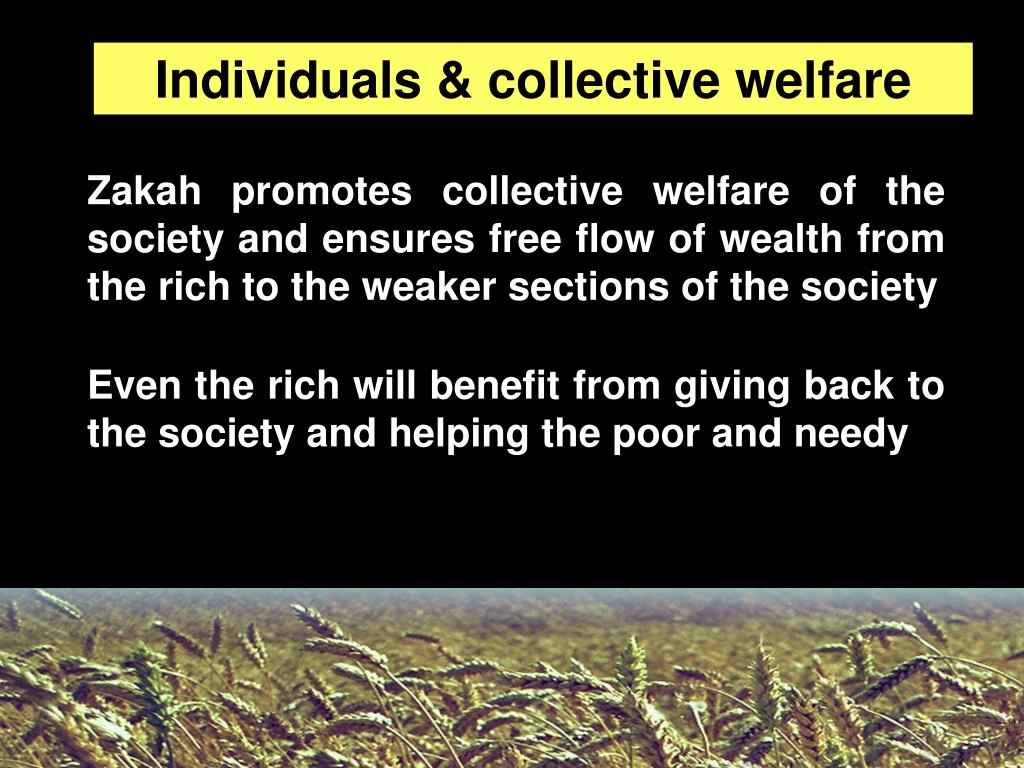 Individuals & collective welfare

Zakah promotes collective welfare of the society and ensures free flow of wealth from the rich to the weaker sections of the society

Even the rich will benefit from giving back to the society and helping the poor and needy